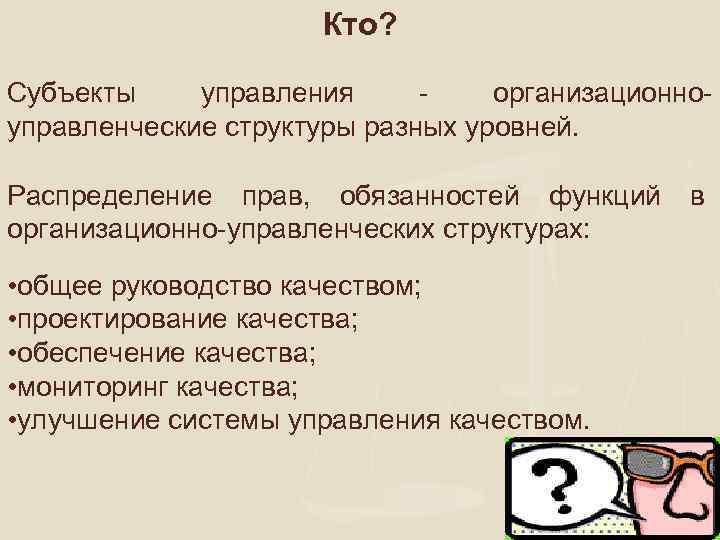 Кто?

Субъекты управления - организационно-управленческие структуры разных уровней.

Распределение прав, обязанностей функций в организационно-управленческих структурах:

•общее руководство качеством;
•проектирование качества;
•обеспечение качества;
•мониторинг качества;
•улучшение системы управления качеством.

?